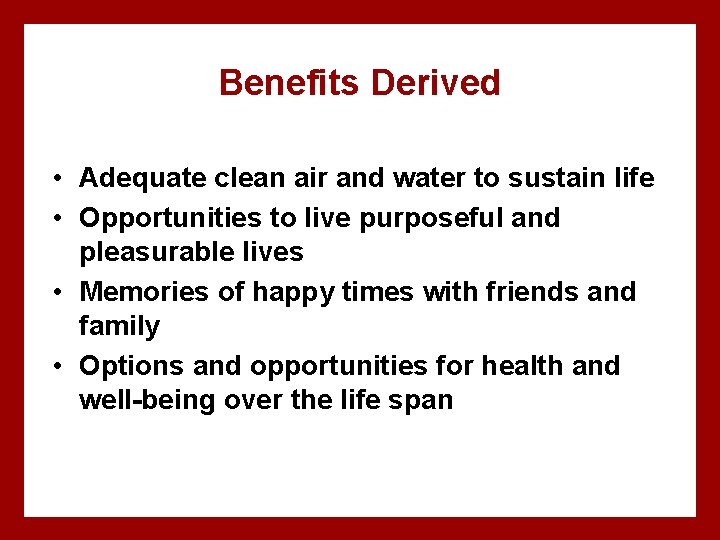 Benefits Derived

• Adequate clean air and water to sustain life
• Opportunities to live purposeful and pleasurable lives
• Memories of happy times with friends and family
• Options and opportunities for health and well-being over the life span